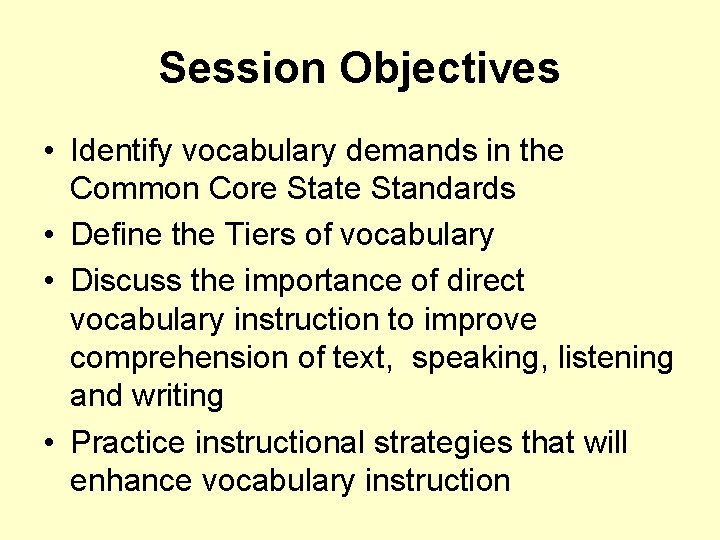 Session Objectives

• Identify vocabulary demands in the Common Core State Standards
• Define the Tiers of vocabulary
• Discuss the importance of direct vocabulary instruction to improve comprehension of text, speaking, listening and writing
• Practice instructional strategies that will enhance vocabulary instruction